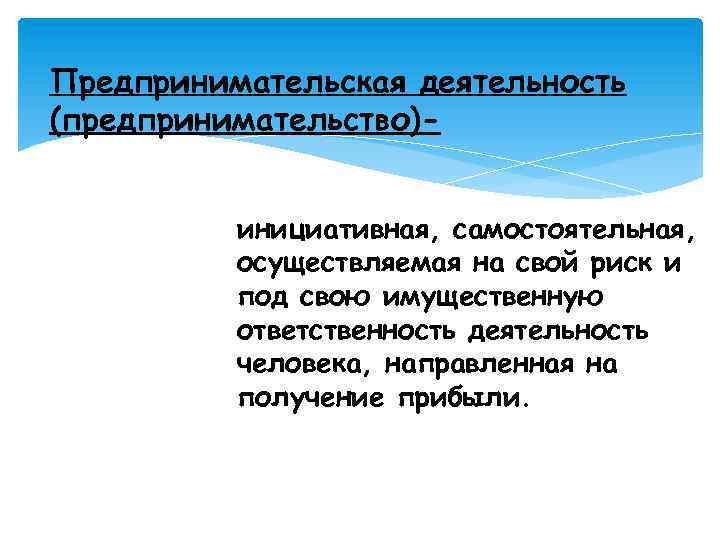 Предпринимательская деятельность (предпринимательство)-

инициативная, самостоятельная, осуществляемая на свой риск и под свою имущественную ответственность деятельность человека, направленная на получение прибыли.